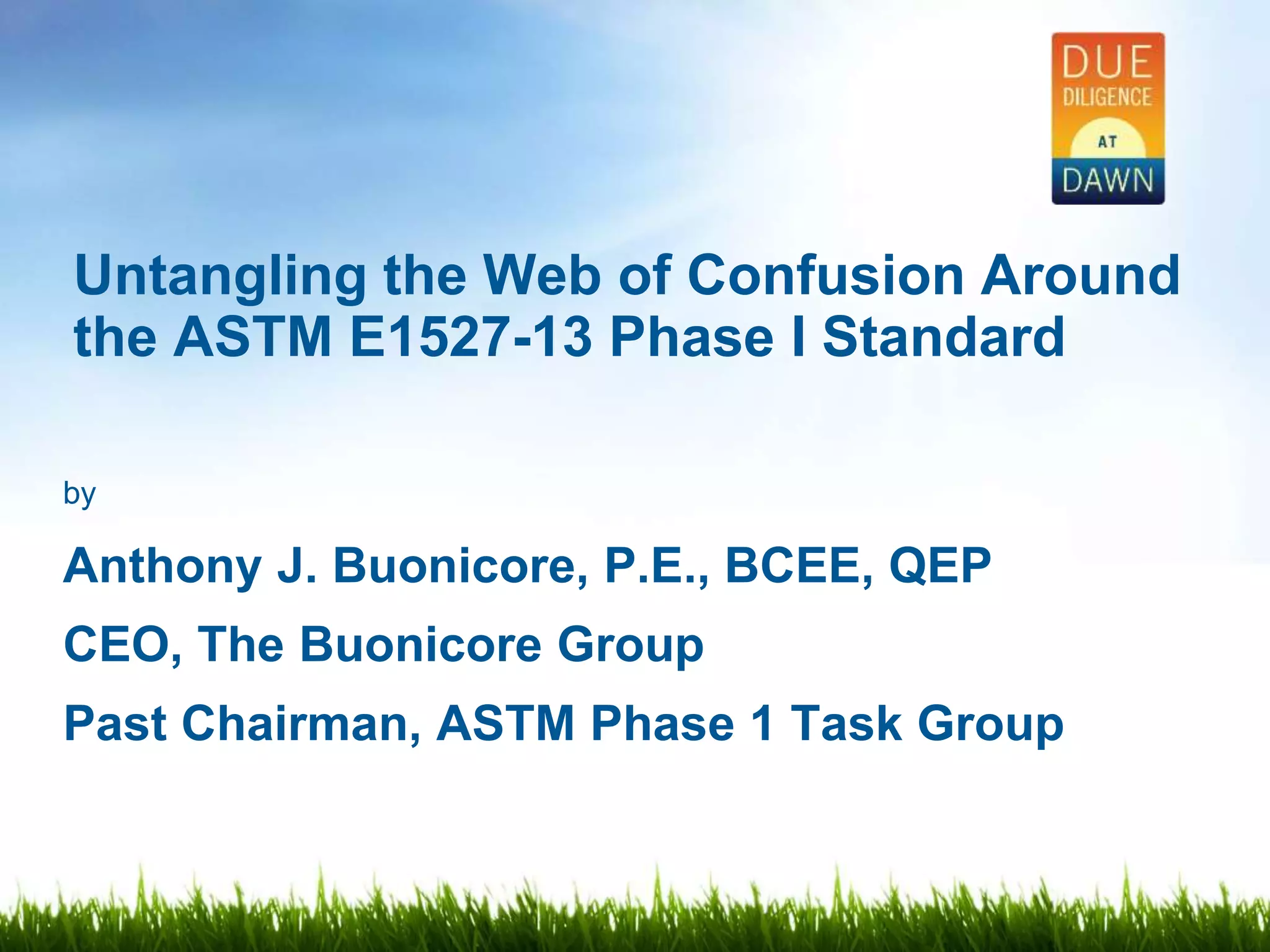 DUE DILIGENCE AT DAWN

Untangling the Web of Confusion Around the ASTM E1527-13 Phase I Standard

by

Anthony J. Buonicore, P.E., BCEE, QEP

CEO, The Buonicore Group

Past Chairman, ASTM Phase 1 Task Group